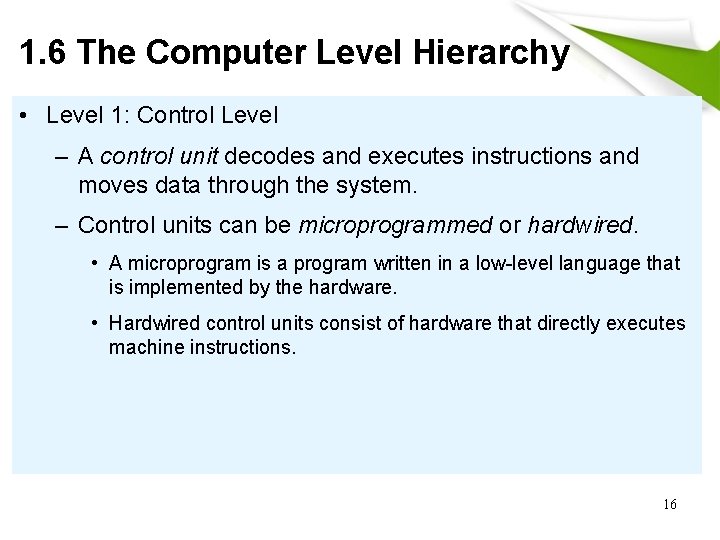 1.6 The Computer Level Hierarchy

• Level 1: Control Level

– A control unit decodes and executes instructions and moves data through the system.

– Control units can be microprogrammed or hardwired.

• A microprogram is a program written in a low-level language that is implemented by the hardware.

• Hardwired control units consist of hardware that directly executes machine instructions.

16